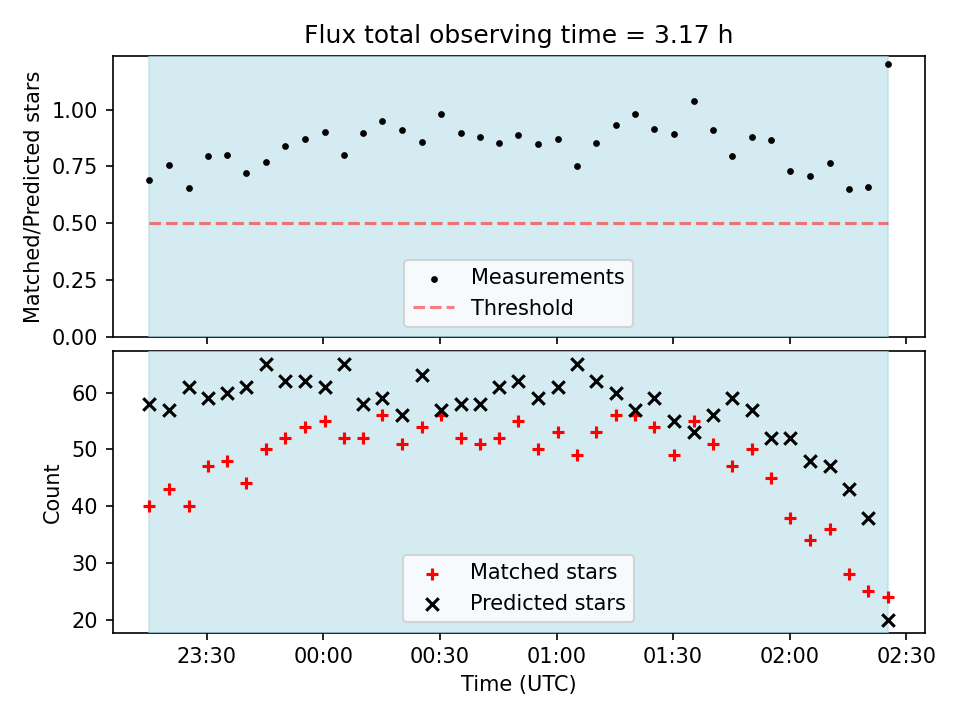 Flux total observing time = 3.17 h

Matched/Predicted stars

1.00
0.75
0.50
0.25
0.00

Measurements
Threshold

Count

60
50
40
30
20

Matched stars
Predicted stars

23:30
00:00
00:30
01:00
01:30
02:00
02:30

Time (UTC)